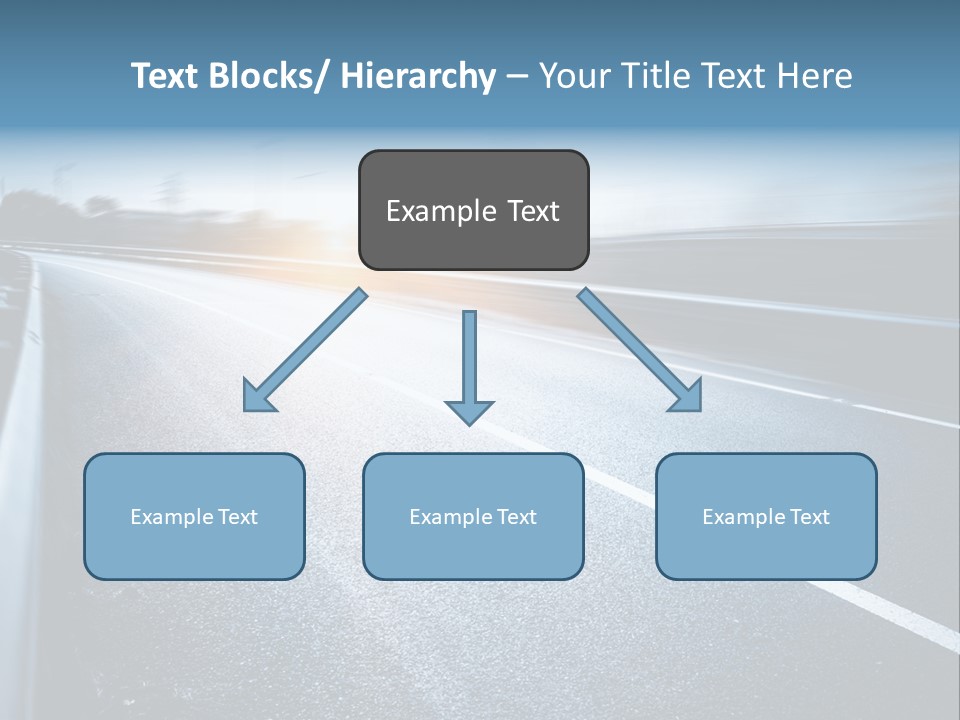 Text Blocks/ Hierarchy – Your Title Text Here

Example Text

Example Text

Example Text

Example Text